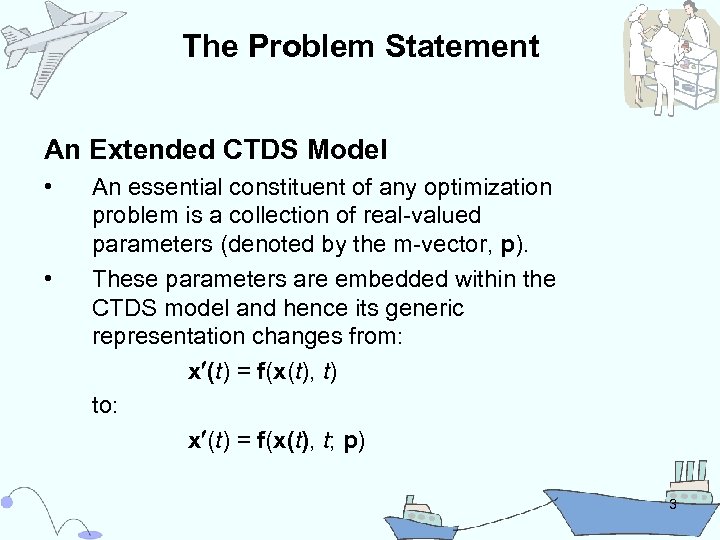 The Problem Statement

An Extended CTDS Model

• An essential constituent of any optimization problem is a collection of real-valued parameters (denoted by the m-vector, **p**).

• These parameters are embedded within the CTDS model and hence its generic representation changes from:

$\mathbf{x}'(t) = \mathbf{f}(\mathbf{x}(t), t)$

to:

$\mathbf{x}'(t) = \mathbf{f}(\mathbf{x}(t), t; \mathbf{p})$

3